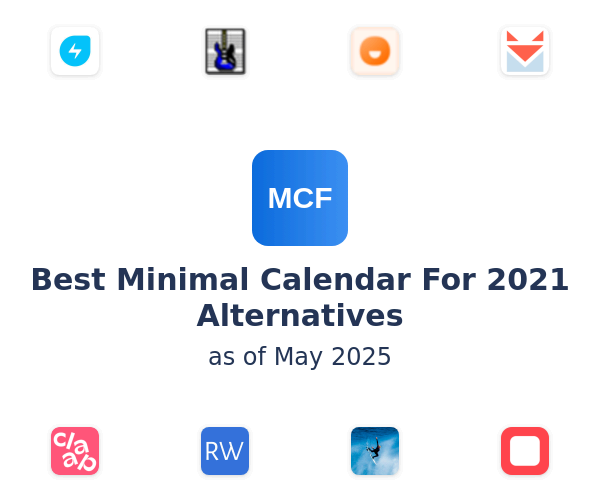 MCF

Best Minimal Calendar For 2021 Alternatives

as of May 2025

claap

RW